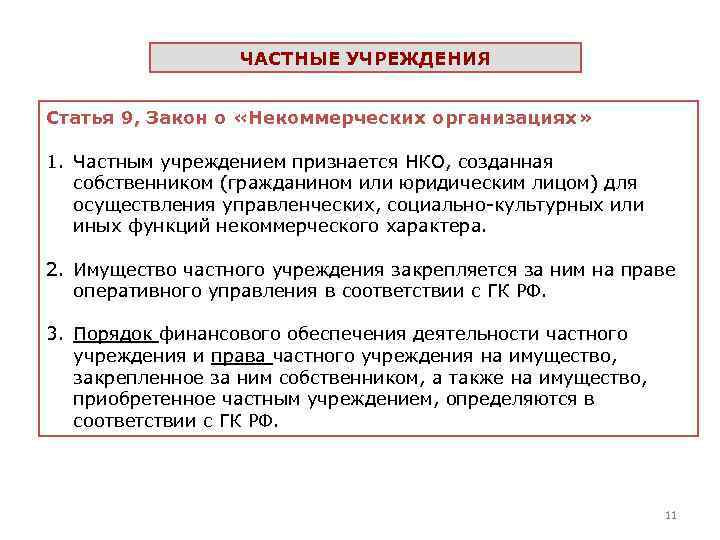 ЧАСТНЫЕ УЧРЕЖДЕНИЯ

Статья 9, Закон о «Некоммерческих организациях»

1. Частным учреждением признается НКО, созданная собственником (гражданином или юридическим лицом) для осуществления управленческих, социально-культурных или иных функций некоммерческого характера.

2. Имущество частного учреждения закрепляется за ним на праве оперативного управления в соответствии с ГК РФ.

3. Порядок финансового обеспечения деятельности частного учреждения и права частного учреждения на имущество, закрепленное за ним собственником, а также на имущество, приобретенное частным учреждением, определяются в соответствии с ГК РФ.

11